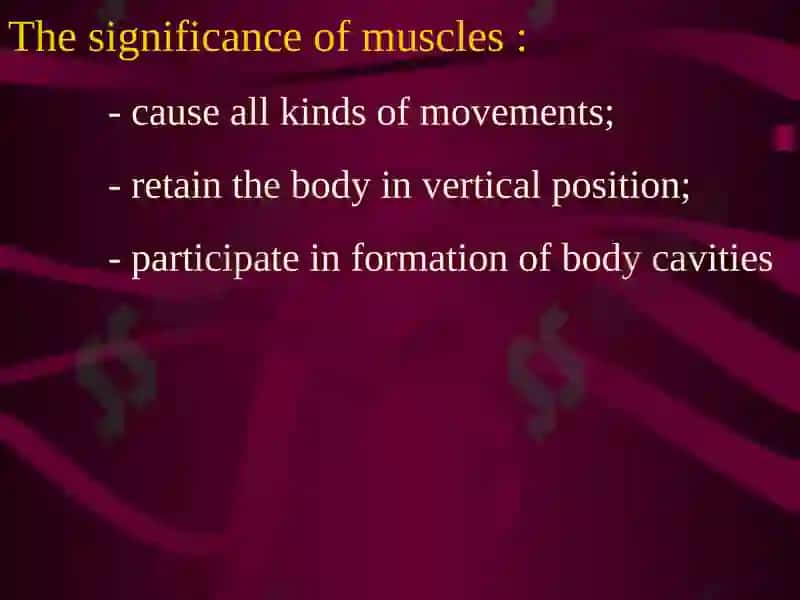 The significance of muscles :

- cause all kinds of movements;

- retain the body in vertical position;

- participate in formation of body cavities